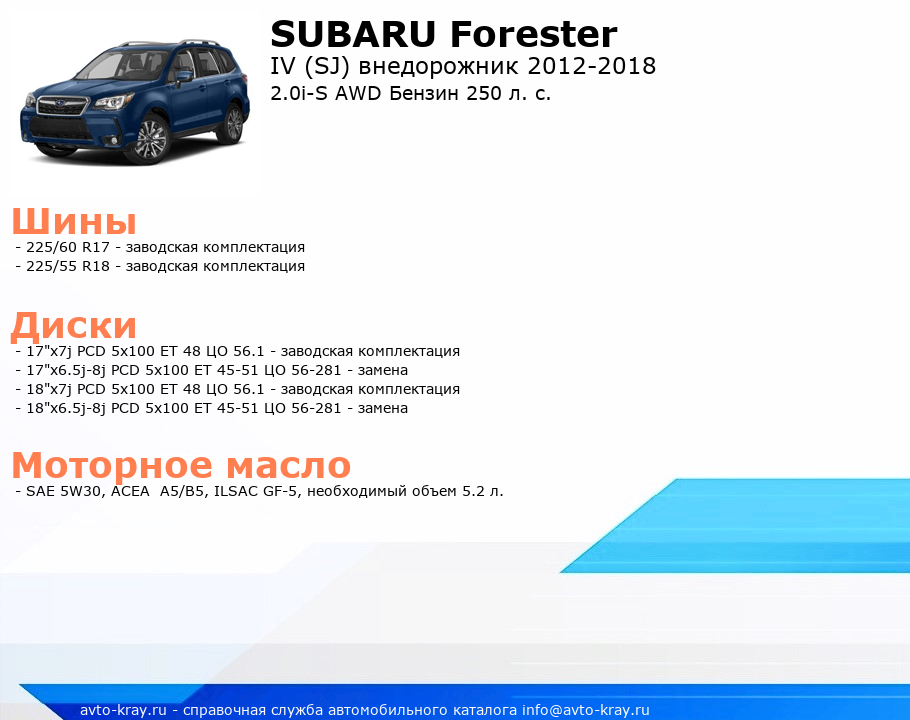 SUBARU Forester
IV (SJ) внедорожник 2012-2018
2.0i-S AWD Бензин 250 л. с.

Шины
- 225/60 R17 - заводская комплектация
- 225/55 R18 - заводская комплектация

Диски
- 17"x7j PCD 5x100 ET 48 ЦО 56.1 - заводская комплектация
- 17"x6.5j-8j PCD 5x100 ET 45-51 ЦО 56-281 - замена
- 18"x7j PCD 5x100 ET 48 ЦО 56.1 - заводская комплектация
- 18"x6.5j-8j PCD 5x100 ET 45-51 ЦО 56-281 - замена

Моторное масло
- SAE 5W30, ACEA A5/B5, ILSAC GF-5, необходимый объем 5.2 л.

avto-kray.ru - справочная служба автомобильного каталога info@avto-kray.ru